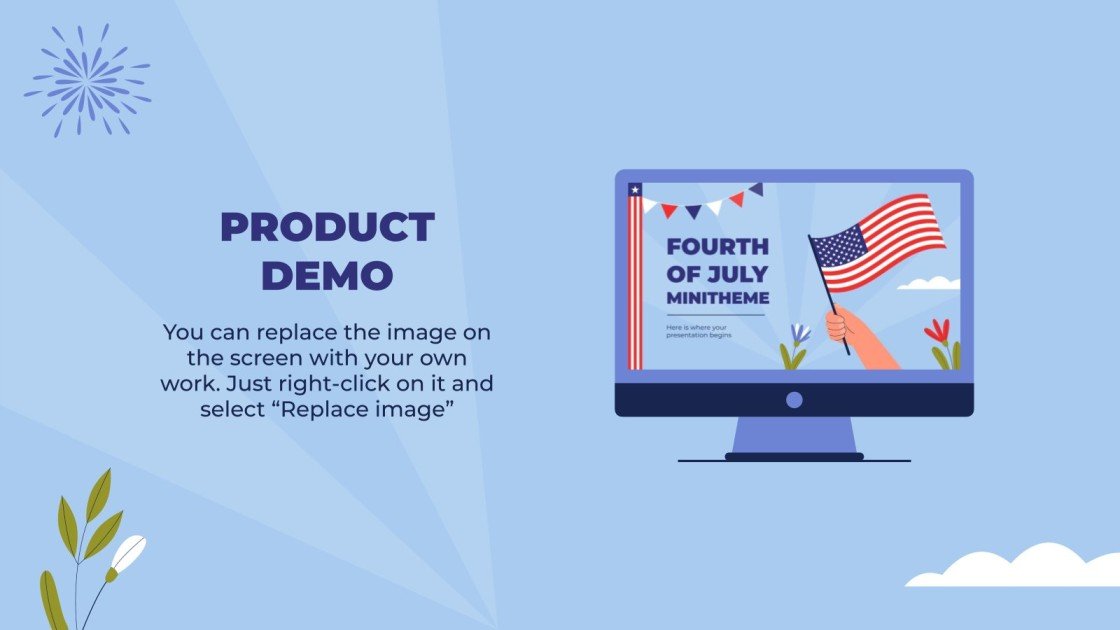 PRODUCT DEMO

You can replace the image on the screen with your own work. Just right-click on it and select “Replace image”

FOURTH OF JULY MINITHEME

Here is where your presentation begins